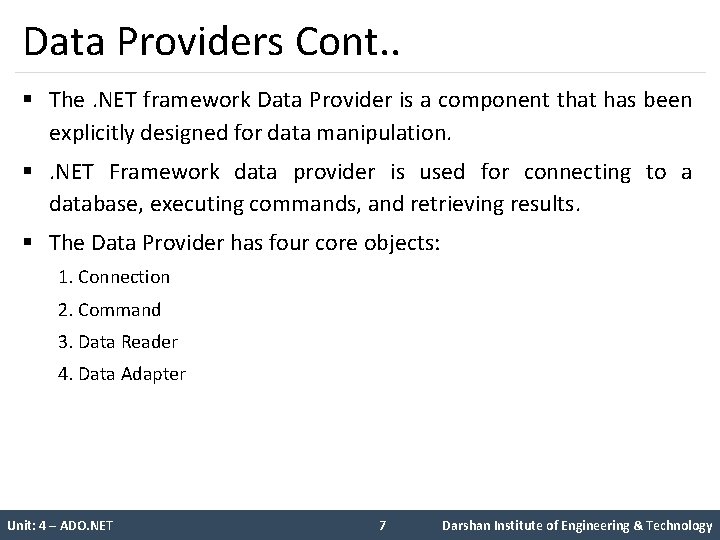 Data Providers Cont..

▪ The .NET framework Data Provider is a component that has been explicitly designed for data manipulation.

▪ .NET Framework data provider is used for connecting to a database, executing commands, and retrieving results.

▪ The Data Provider has four core objects:

1. Connection
2. Command
3. Data Reader
4. Data Adapter

Unit: 4 – ADO.NET 7 Darshan Institute of Engineering & Technology